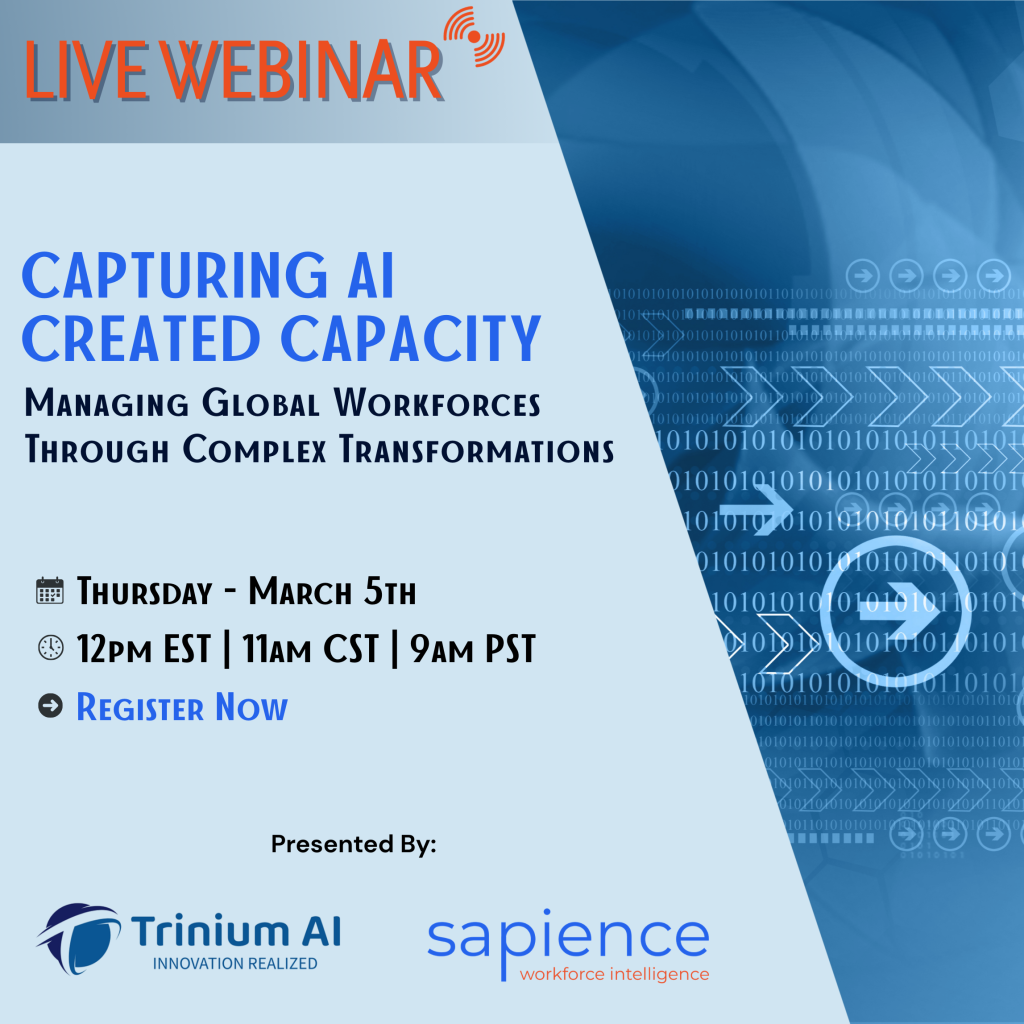 LIVE WEBINAR

CAPTURING AI CREATED CAPACITY

Managing Global Workforces Through Complex Transformations

Thursday - March 5th

12pm EST | 11am CST | 9am PST

Register Now

Presented By:

Trinium AI
INNOVATION REALIZED

sapience
workforce intelligence